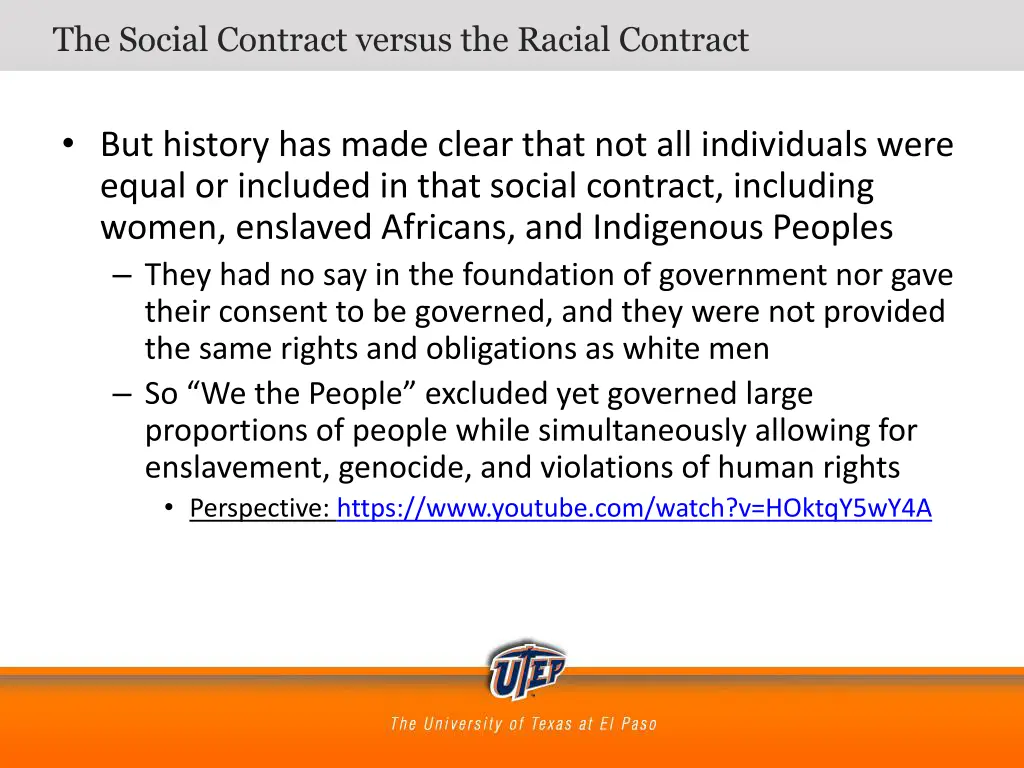 The Social Contract versus the Racial Contract

• But history has made clear that not all individuals were equal or included in that social contract, including women, enslaved Africans, and Indigenous Peoples

– They had no say in the foundation of government nor gave their consent to be governed, and they were not provided the same rights and obligations as white men

– So “We the People” excluded yet governed large proportions of people while simultaneously allowing for enslavement, genocide, and violations of human rights

• Perspective: https://www.youtube.com/watch?v=HOktqY5wY4A

UTEP

The University of Texas at El Paso